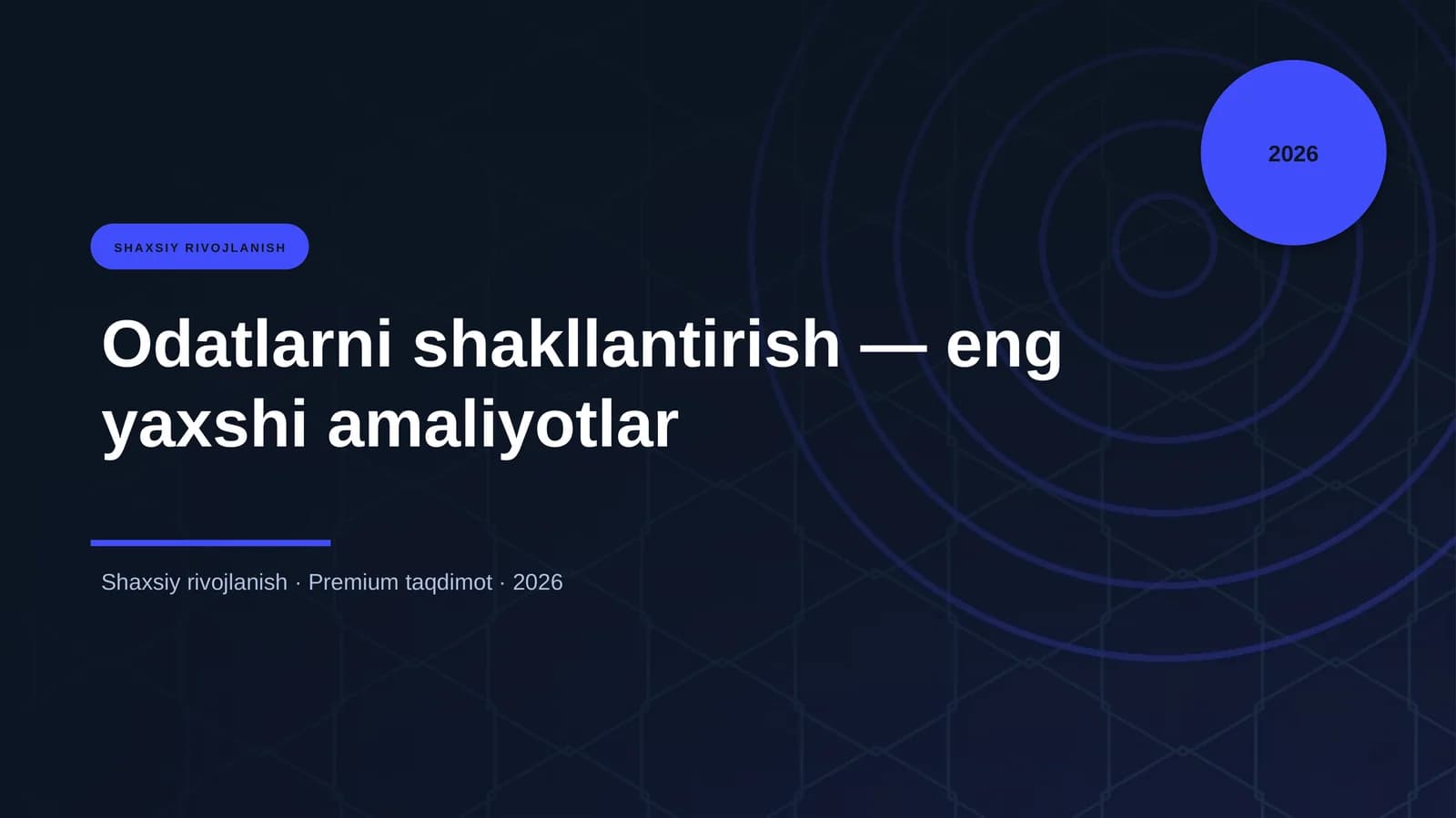 2026

SHAXSIY RIVOJLANISH

Odatlarni shakllantirish — eng yaxshi amaliyotlar

Shaxsiy rivojlanish · Premium taqdimot · 2026